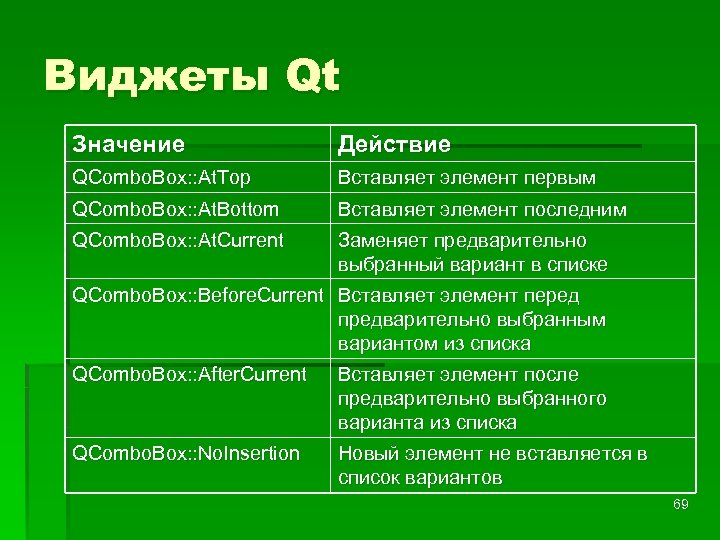 Виджеты Qt

| Значение | Действие |
|---|---|
| QComboBox::AtTop | Вставляет элемент первым |
| QComboBox::AtBottom | Вставляет элемент последним |
| QComboBox::AtCurrent | Заменяет предварительно выбранный вариант в списке |
| QComboBox::BeforeCurrent | Вставляет элемент перед предварительно выбранным вариантом из списка |
| QComboBox::AfterCurrent | Вставляет элемент после предварительно выбранного варианта из списка |
| QComboBox::NoInsertion | Новый элемент не вставляется в список вариантов |

69